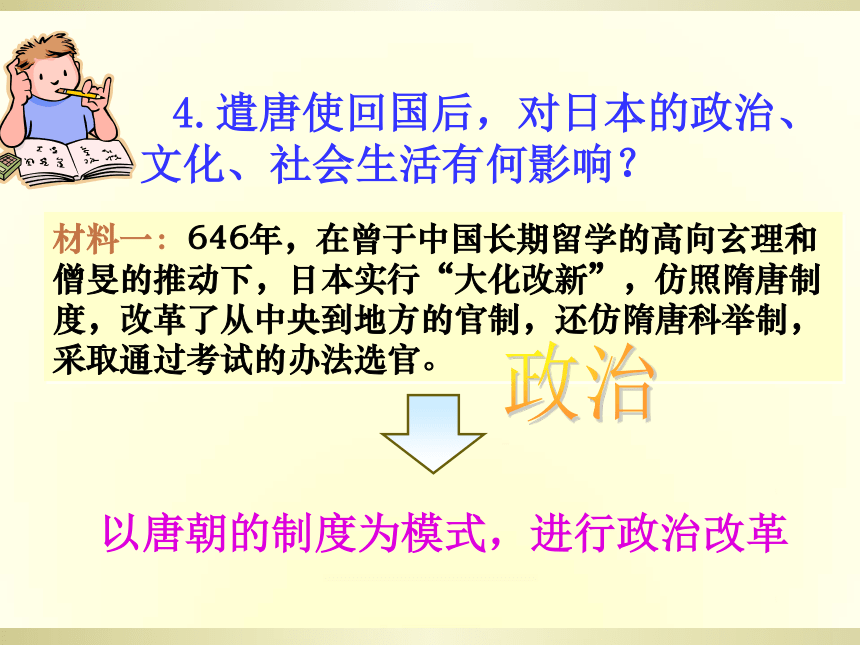 4. 遣唐使回国后，对日本的政治、文化、社会生活有何影响？

材料一：646年，在曾于中国长期留学的高向玄理和僧旻的推动下，日本实行“大化改新”，仿照隋唐制度，改革了从中央到地方的官制，还仿隋唐科举制，采取通过考试的办法选官。

政治

以唐朝的制度为模式，进行政治改革